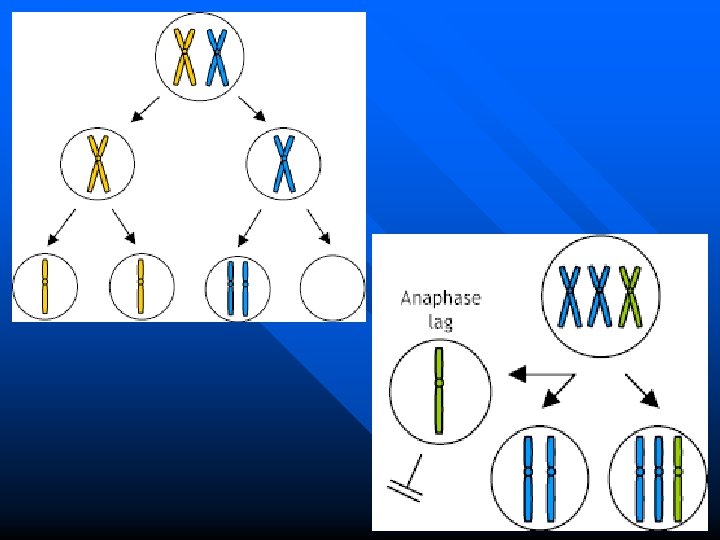 Anaphase lag